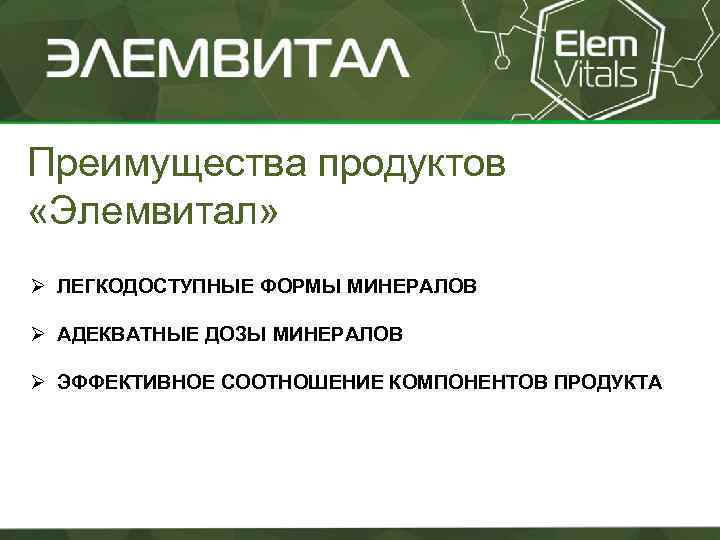 ЭЛЕМВИТАЛ

Elem Vitals

Преимущества продуктов «Элемвитал»

➢ ЛЕГКОДОСТУПНЫЕ ФОРМЫ МИНЕРАЛОВ

➢ АДЕКВАТНЫЕ ДОЗЫ МИНЕРАЛОВ

➢ ЭФФЕКТИВНОЕ СООТНОШЕНИЕ КОМПОНЕНТОВ ПРОДУКТА